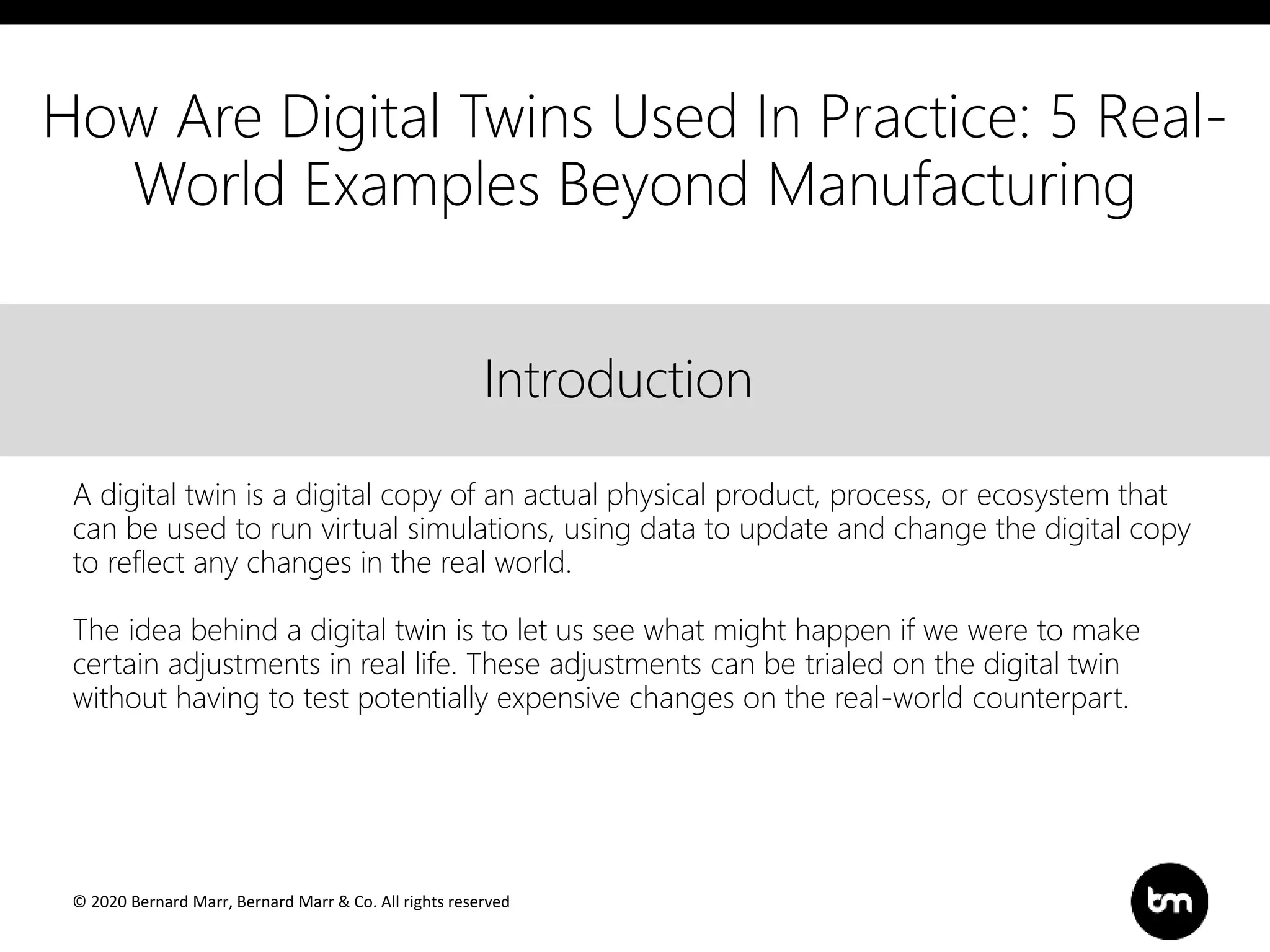 How Are Digital Twins Used In Practice: 5 Real-World Examples Beyond Manufacturing

Introduction

A digital twin is a digital copy of an actual physical product, process, or ecosystem that can be used to run virtual simulations, using data to update and change the digital copy to reflect any changes in the real world.

The idea behind a digital twin is to let us see what might happen if we were to make certain adjustments in real life. These adjustments can be trialed on the digital twin without having to test potentially expensive changes on the real-world counterpart.

© 2020 Bernard Marr, Bernard Marr & Co. All rights reserved

bm